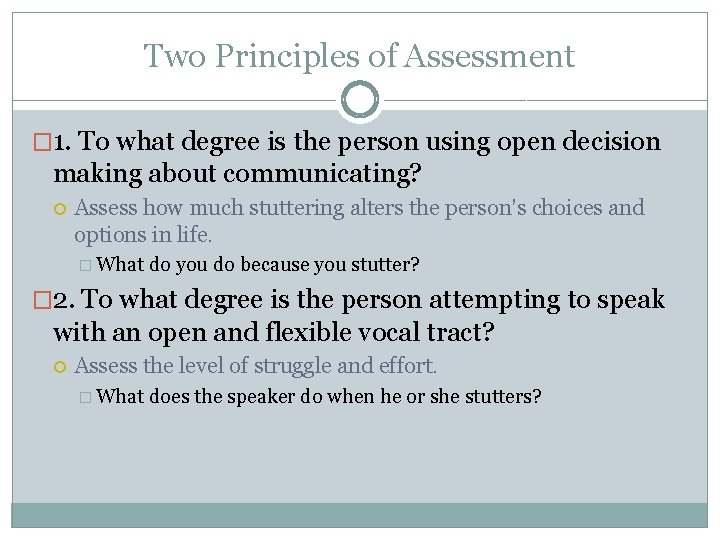 Two Principles of Assessment

1. To what degree is the person using open decision making about communicating?

Assess how much stuttering alters the person's choices and options in life.

What do you do because you stutter?

2. To what degree is the person attempting to speak with an open and flexible vocal tract?

Assess the level of struggle and effort.

What does the speaker do when he or she stutters?